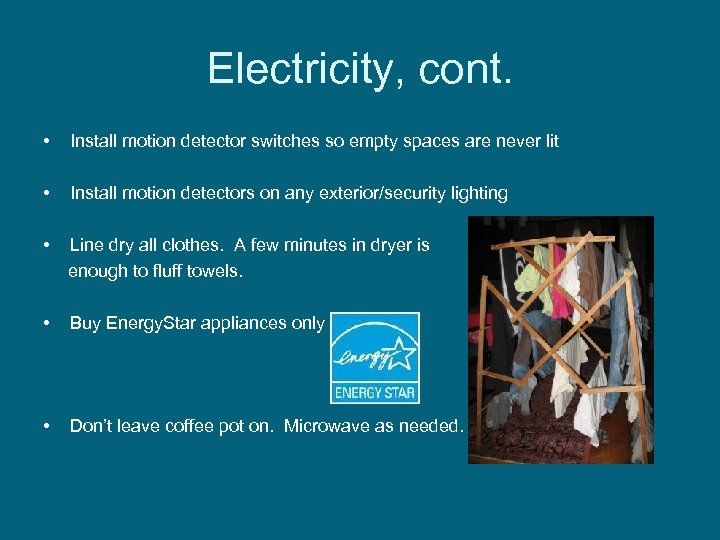 Electricity, cont.

• Install motion detector switches so empty spaces are never lit

• Install motion detectors on any exterior/security lighting

• Line dry all clothes. A few minutes in dryer is enough to fluff towels.

• Buy EnergyStar appliances only

energy

ENERGY STAR

• Don't leave coffee pot on. Microwave as needed.